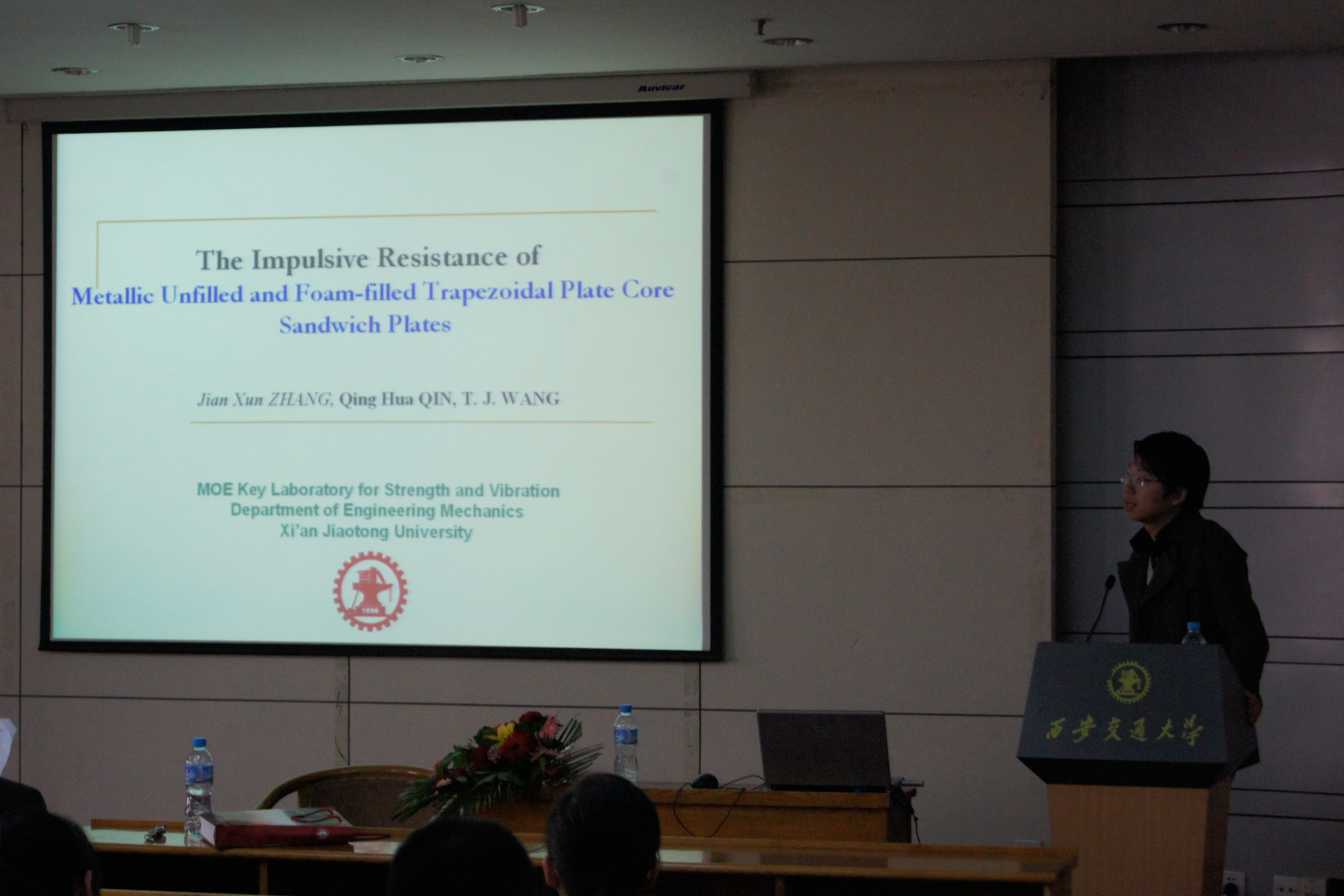 Auvicar

The Impulsive Resistance of
Metallic Unfilled and Foam-filled Trapezoidal Plate Core Sandwich Plates

Jian Xun ZHANG, Qing Hua QIN, T. J. WANG

MOE Key Laboratory for Strength and Vibration
Department of Engineering Mechanics
Xi'an Jiaotong University

1896

西安交通大学